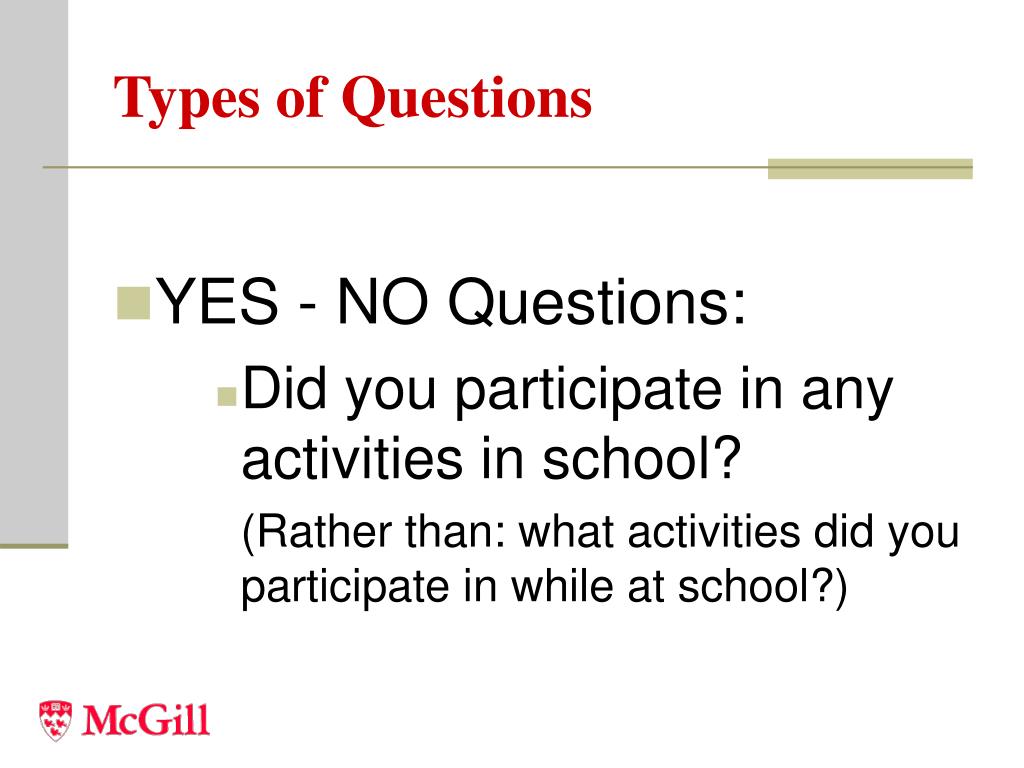 Types of Questions

YES - NO Questions:

Did you participate in any activities in school?

(Rather than: what activities did you participate in while at school?)

McGill